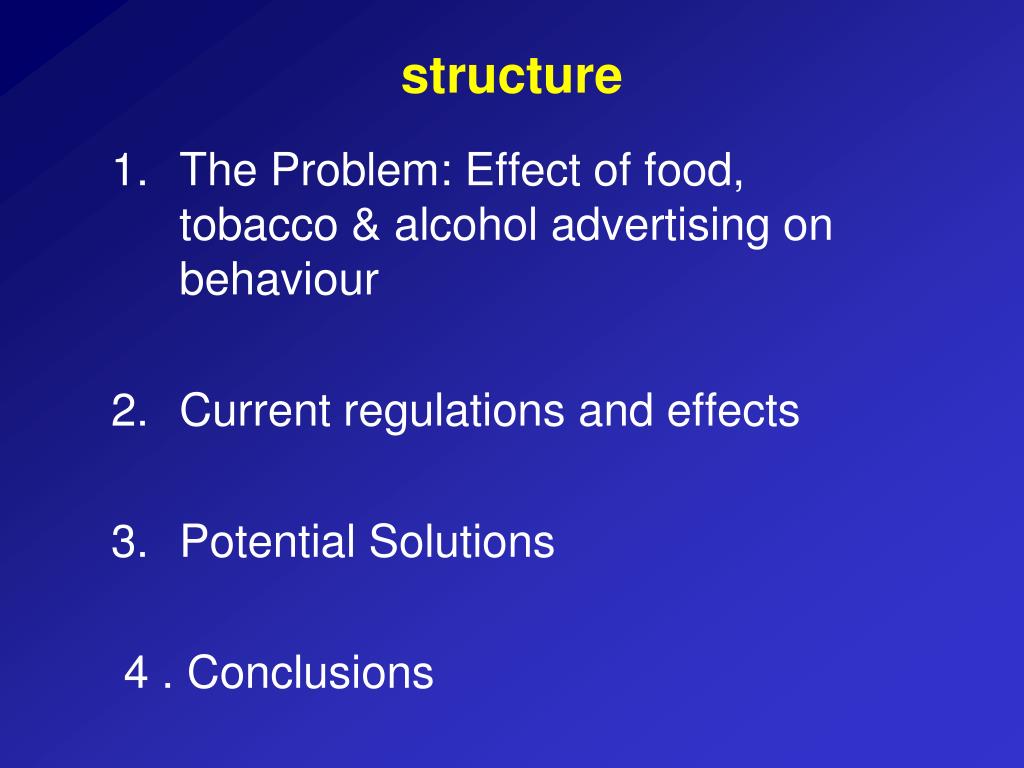 structure

1. The Problem: Effect of food, tobacco & alcohol advertising on behaviour

2. Current regulations and effects

3. Potential Solutions

4 . Conclusions